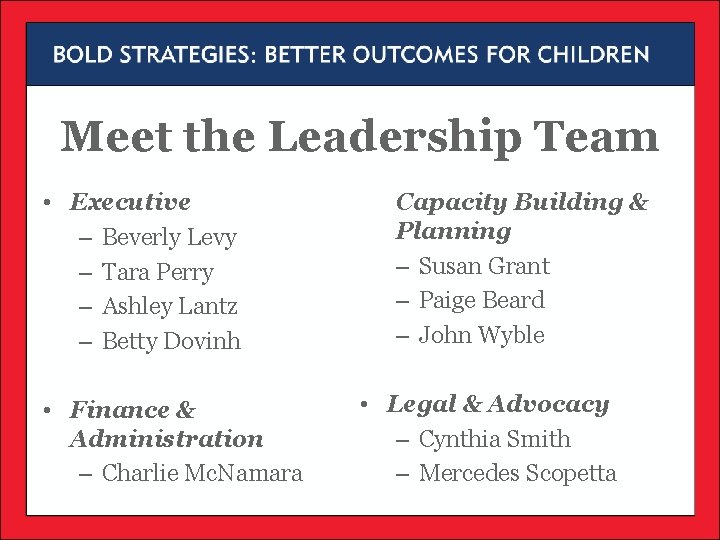 BOLD STRATEGIES: BETTER OUTCOMES FOR CHILDREN

Meet the Leadership Team

• Executive
– Beverly Levy
– Tara Perry
– Ashley Lantz
– Betty Dovinh

• Finance & Administration
– Charlie McNamara

Capacity Building & Planning
– Susan Grant
– Paige Beard
– John Wyble

• Legal & Advocacy
– Cynthia Smith
– Mercedes Scopetta